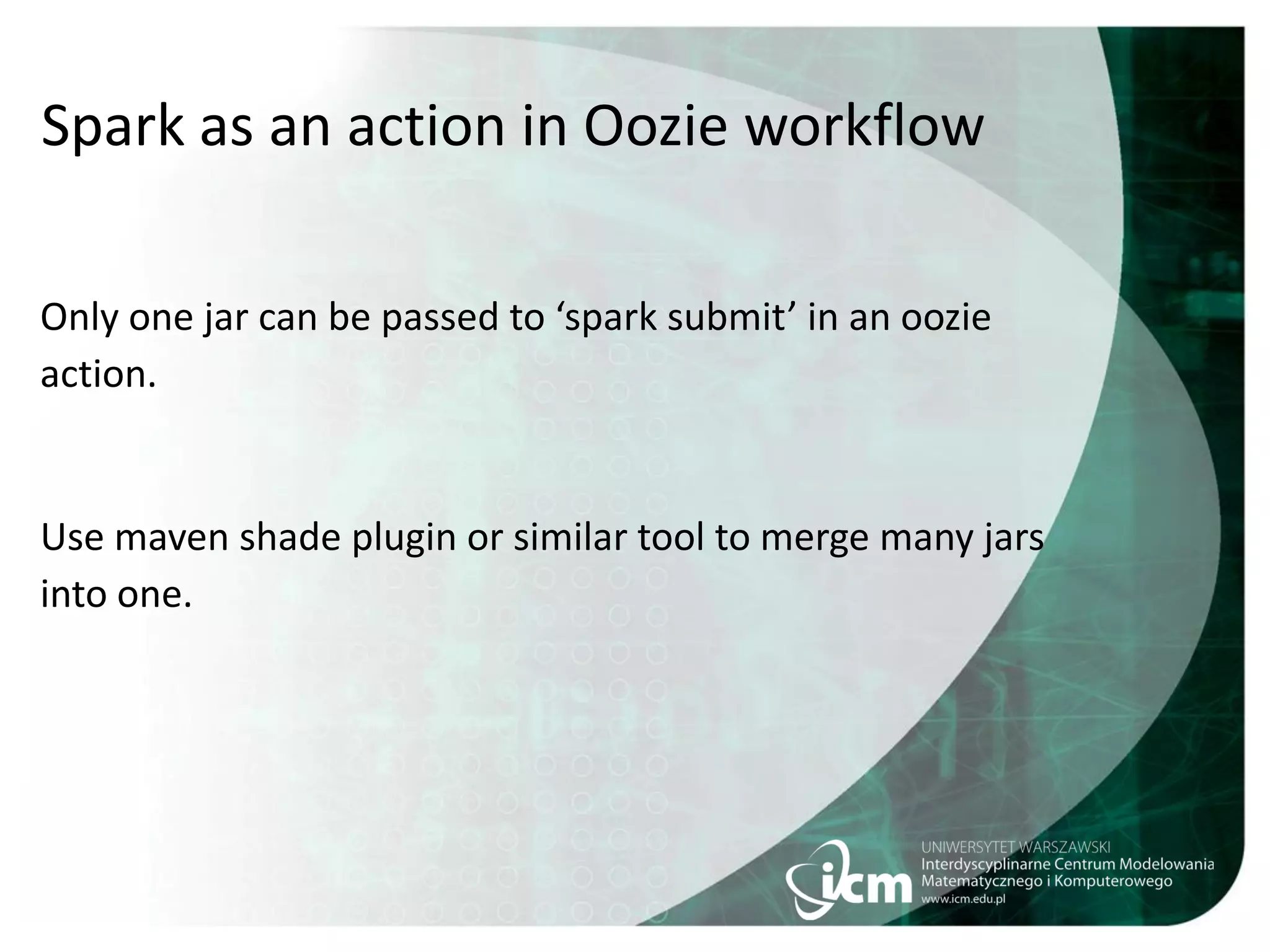 Spark as an action in Oozie workflow

Only one jar can be passed to ‘spark submit’ in an oozie action.

Use maven shade plugin or similar tool to merge many jars into one.

icm
UNIWERSYTET WARSZAWSKI
Interdyscyplinarne Centrum Modelowania Matematycznego i Komputerowego
www.icm.edu.pl